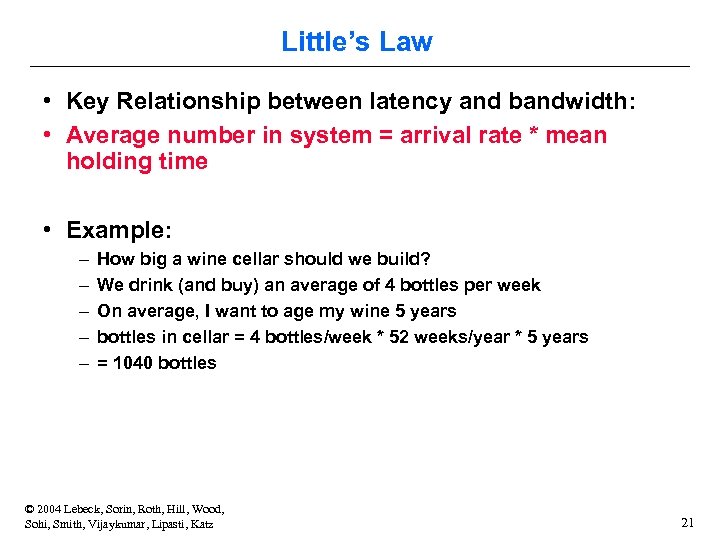 Little's Law

• Key Relationship between latency and bandwidth:
• Average number in system = arrival rate * mean holding time

• Example:
– How big a wine cellar should we build?
– We drink (and buy) an average of 4 bottles per week
– On average, I want to age my wine 5 years
– bottles in cellar = 4 bottles/week * 52 weeks/year * 5 years
– = 1040 bottles

© 2004 Lebeck, Sorin, Roth, Hill, Wood, Sohi, Smith, Vijaykumar, Lipasti, Katz

21